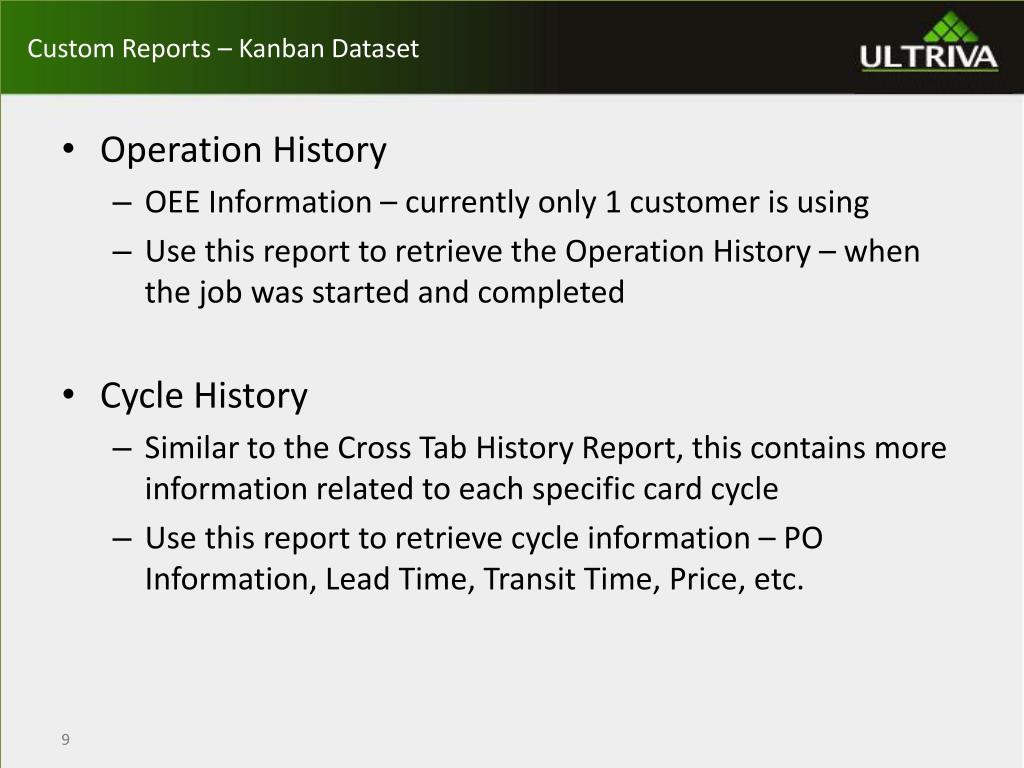 Custom Reports – Kanban Dataset

ULTRIVA

• Operation History
– OEE Information – currently only 1 customer is using
– Use this report to retrieve the Operation History – when the job was started and completed

• Cycle History
– Similar to the Cross Tab History Report, this contains more information related to each specific card cycle
– Use this report to retrieve cycle information – PO Information, Lead Time, Transit Time, Price, etc.

9